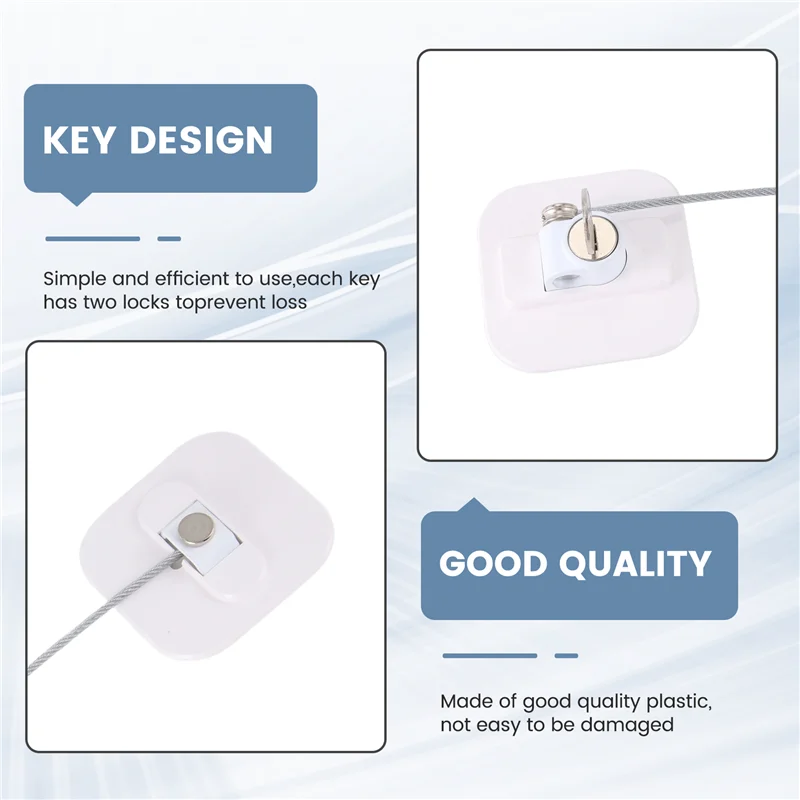 KEY DESIGN

Simple and efficient to use,each key has two locks toprevent loss

GOOD QUALITY

Made of good quality plastic, not easy to be damaged